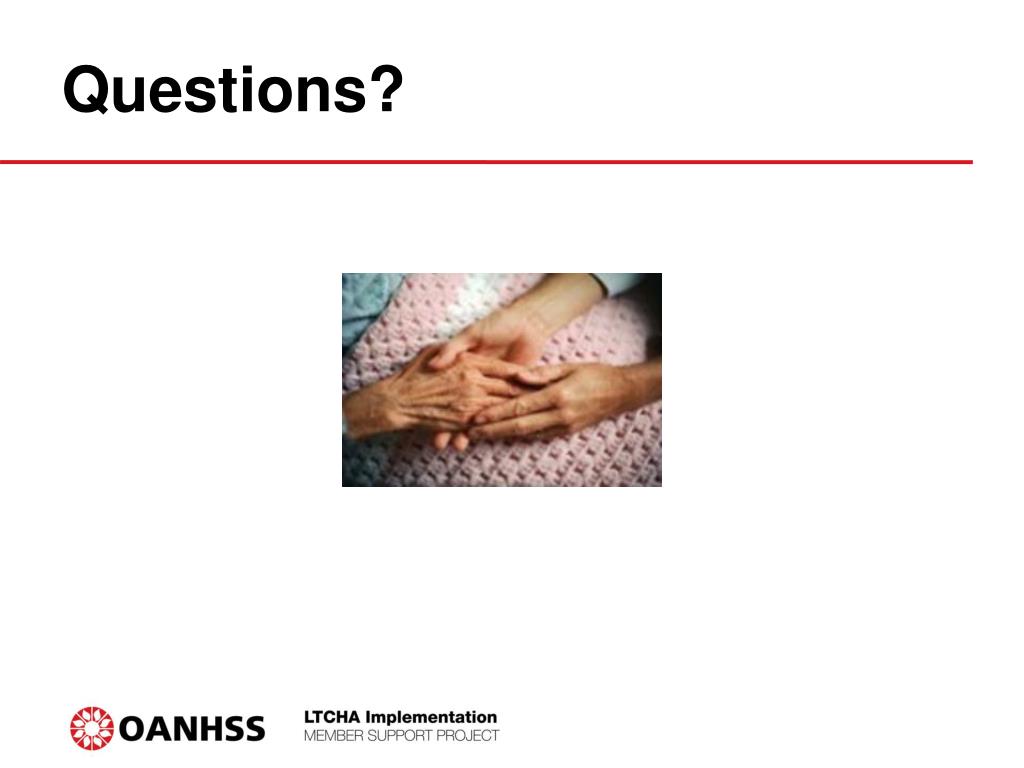 Questions?

OANHSS

LTCHA Implementation
MEMBER SUPPORT PROJECT